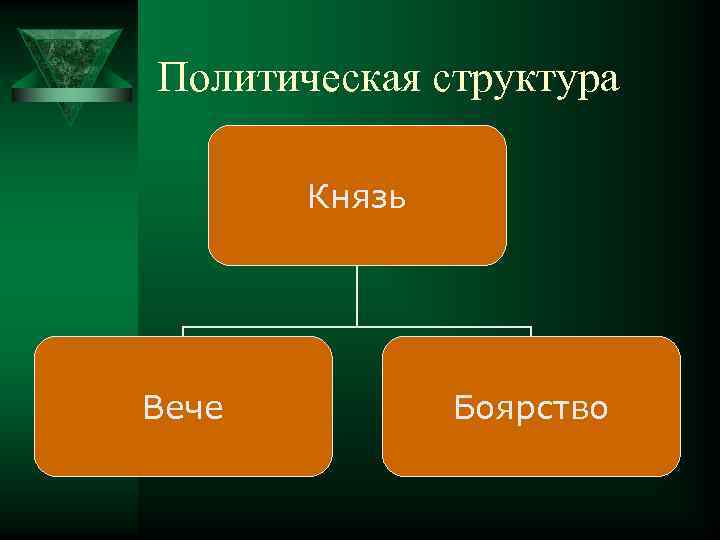 Политическая структура

Князь

Вече

Боярство